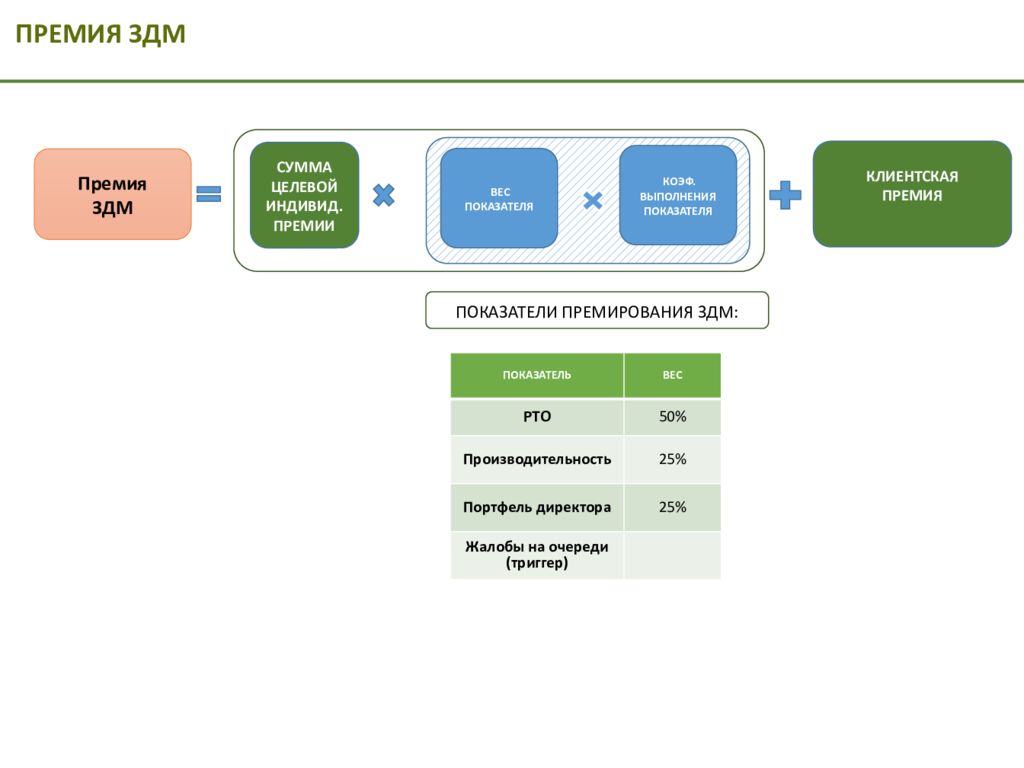 ПРЕМИЯ ЗДМ

Премия ЗДМ

СУММА ЦЕЛЕВОЙ ИНДИВИД. ПРЕМИИ

ВЕС ПОКАЗАТЕЛЯ

КОЭФ. ВЫПОЛНЕНИЯ ПОКАЗАТЕЛЯ

КЛИЕНТСКАЯ ПРЕМИЯ

ПОКАЗАТЕЛИ ПРЕМИРОВАНИЯ ЗДМ:

| ПОКАЗАТЕЛЬ | ВЕС |
|---|---|
| РТО | 50% |
| Производительность | 25% |
| Портфель директора | 25% |
| Жалобы на очереди (триггер) | |